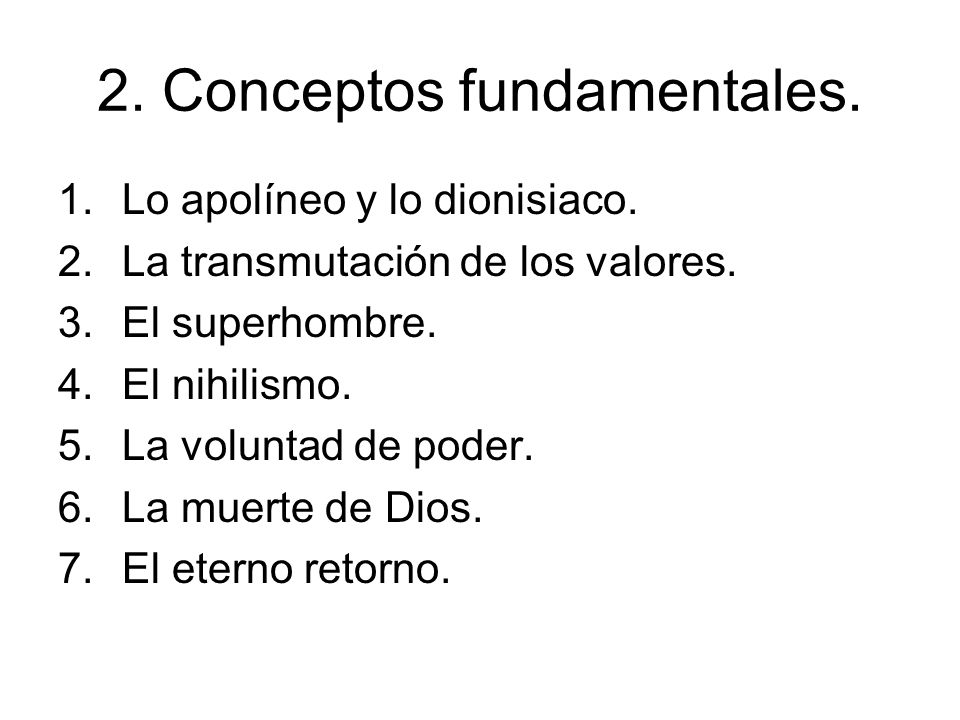 2. Conceptos fundamentales.

1. Lo apolíneo y lo dionisiaco.
2. La transmutación de los valores.
3. El superhombre.
4. El nihilismo.
5. La voluntad de poder.
6. La muerte de Dios.
7. El eterno retorno.